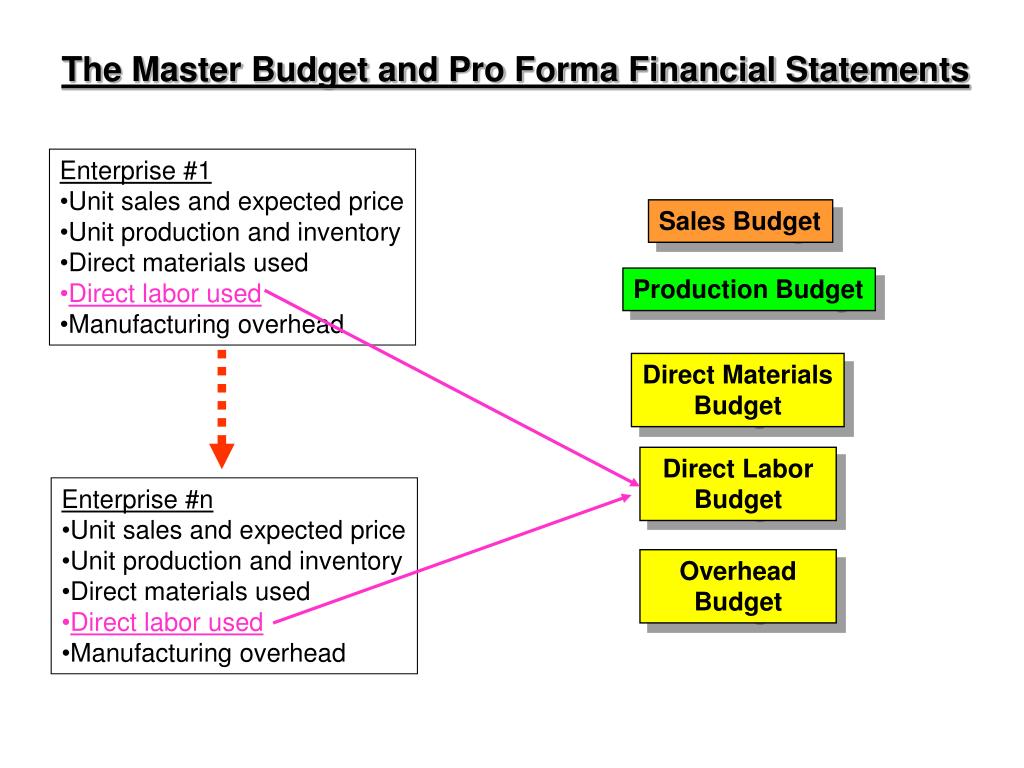 The Master Budget and Pro Forma Financial Statements

Enterprise #1
•Unit sales and expected price
•Unit production and inventory
•Direct materials used
•Direct labor used
•Manufacturing overhead

Enterprise #n
•Unit sales and expected price
•Unit production and inventory
•Direct materials used
•Direct labor used
•Manufacturing overhead

Sales Budget

Production Budget

Direct Materials Budget

Direct Labor Budget

Overhead Budget